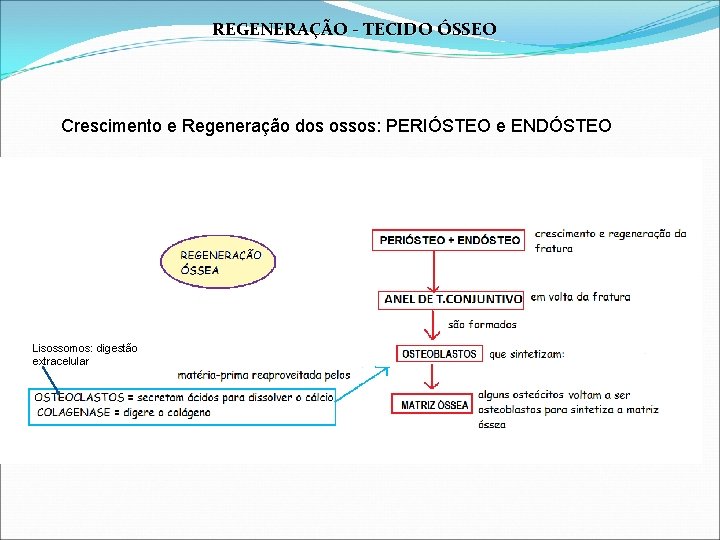 REGENERAÇÃO - TECIDO ÓSSEO

Crescimento e Regeneração dos ossos: PERIÓSTEO e ENDÓSTEO

REGENERAÇÃO ÓSSEA

PERIÓSTEO + ENDÓSTEO

crescimento e regeneração da fratura

ANEL DE T.CONJUNTIVO

em volta da fratura

são formados

OSTEOBLASTOS

que sintetizam:

MATRIZ ÓSSEA

alguns osteócitos voltam a ser osteoblastos para sintetiza a matriz óssea

Lisossomos: digestão extracelular

matéria-prima reaproveitada pelos

OSTEOCLASTOS = secretam ácidos para dissolver o cálcio
COLAGENASE = digere o colágeno